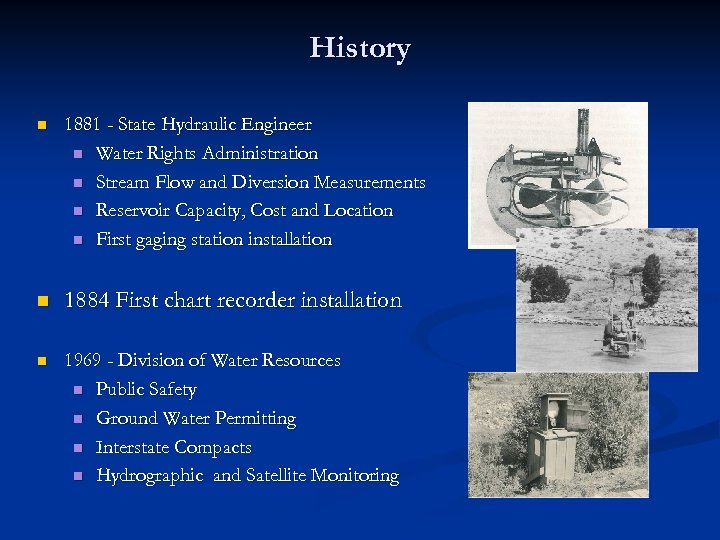 History

1881 - State Hydraulic Engineer

Water Rights Administration

Stream Flow and Diversion Measurements

Reservoir Capacity, Cost and Location

First gaging station installation

1884 First chart recorder installation

1969 - Division of Water Resources

Public Safety

Ground Water Permitting

Interstate Compacts

Hydrographic and Satellite Monitoring